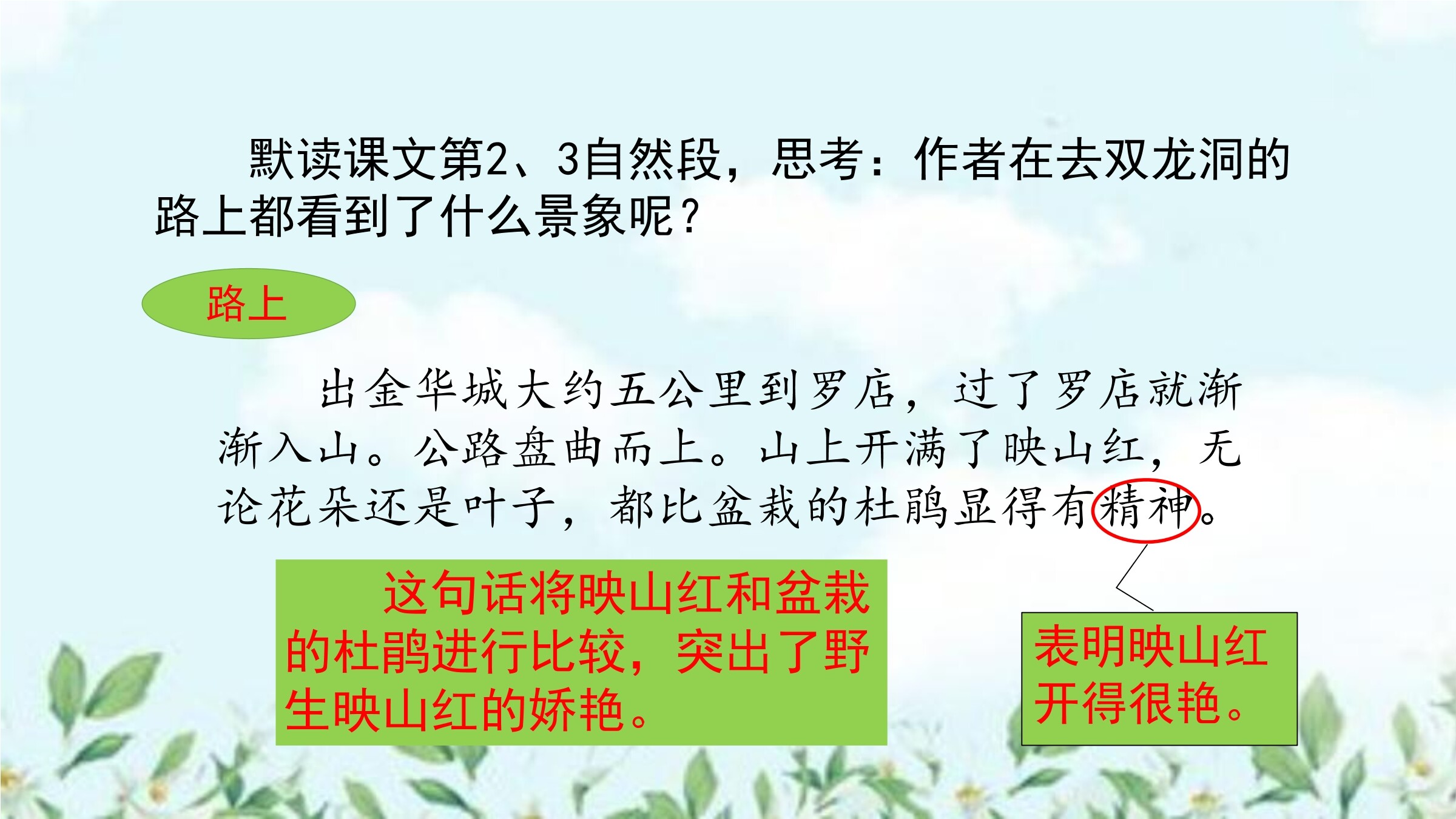 默读课文第2、3自然段，思考：作者在去双龙洞的路上都看到了什么景象呢？

路上

出金华城大约五公里到罗店，过了罗店就渐渐入山。公路盘曲而上。山上开满了映山红，无论花朵还是叶子，都比盆栽的杜鹃显得有精神。

这句话将映山红和盆栽的杜鹃进行比较，突出了野生映山红的娇艳。

表明映山红开得很艳。